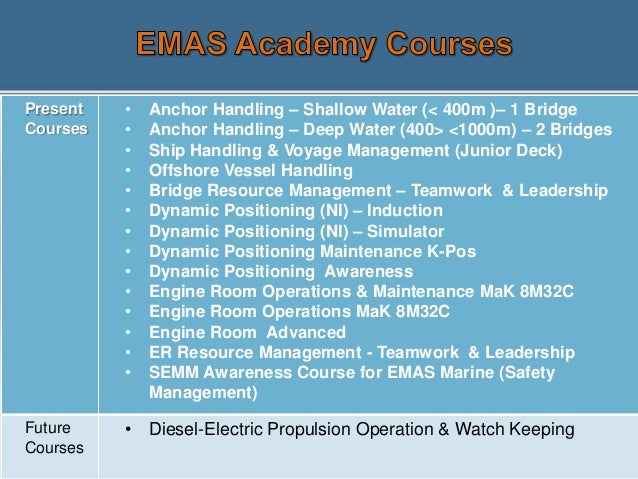 EMAS Academy Courses

| Present Courses | • Anchor Handling – Shallow Water (< 400m )– 1 Bridge<br>• Anchor Handling – Deep Water (400> <1000m) – 2 Bridges<br>• Ship Handling & Voyage Management (Junior Deck)<br>• Offshore Vessel Handling<br>• Bridge Resource Management – Teamwork & Leadership<br>• Dynamic Positioning (NI) – Induction<br>• Dynamic Positioning (NI) – Simulator<br>• Dynamic Positioning Maintenance K-Pos<br>• Dynamic Positioning Awareness<br>• Engine Room Operations & Maintenance MaK 8M32C<br>• Engine Room Operations MaK 8M32C<br>• Engine Room Advanced<br>• ER Resource Management - Teamwork & Leadership<br>• SEMM Awareness Course for EMAS Marine (Safety Management) |
|---|---|
| Future Courses | • Diesel-Electric Propulsion Operation & Watch Keeping |